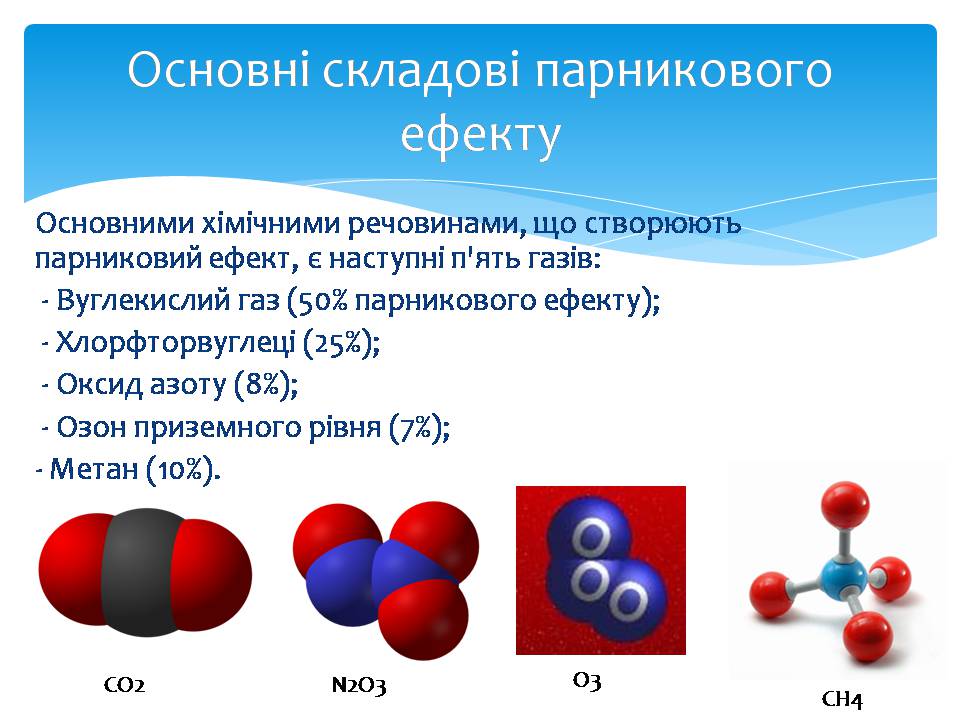 Основні складові парникового ефекту

Основними хімічними речовинами, що створюють парниковий ефект, є наступні п'ять газів:
- Вуглекислий газ (50% парникового ефекту);
- Хлорфторвуглеці (25%);
- Оксид азоту (8%);
- Озон приземного рівня (7%);
- Метан (10%).

O O O

$CO_2$ $N_2O_3$ $O_3$ $CH_4$